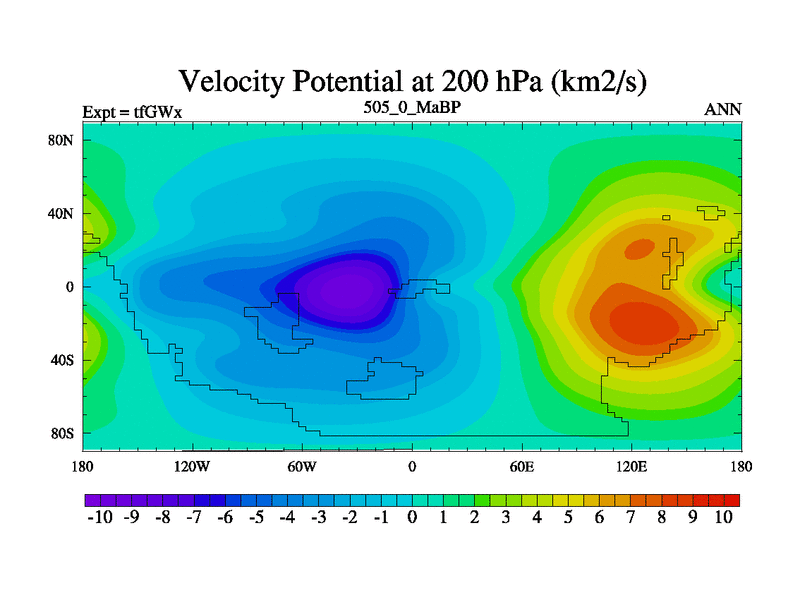 Velocity Potential at 200 hPa (km2/s)

Expt = tfGWx

505_0_MaBP

ANN

80N

40N

0

40S

80S

180

120W

60W

0

60E

120E

180

-10 -9 -8 -7 -6 -5 -4 -3 -2 -1 0 1 2 3 4 5 6 7 8 9 10